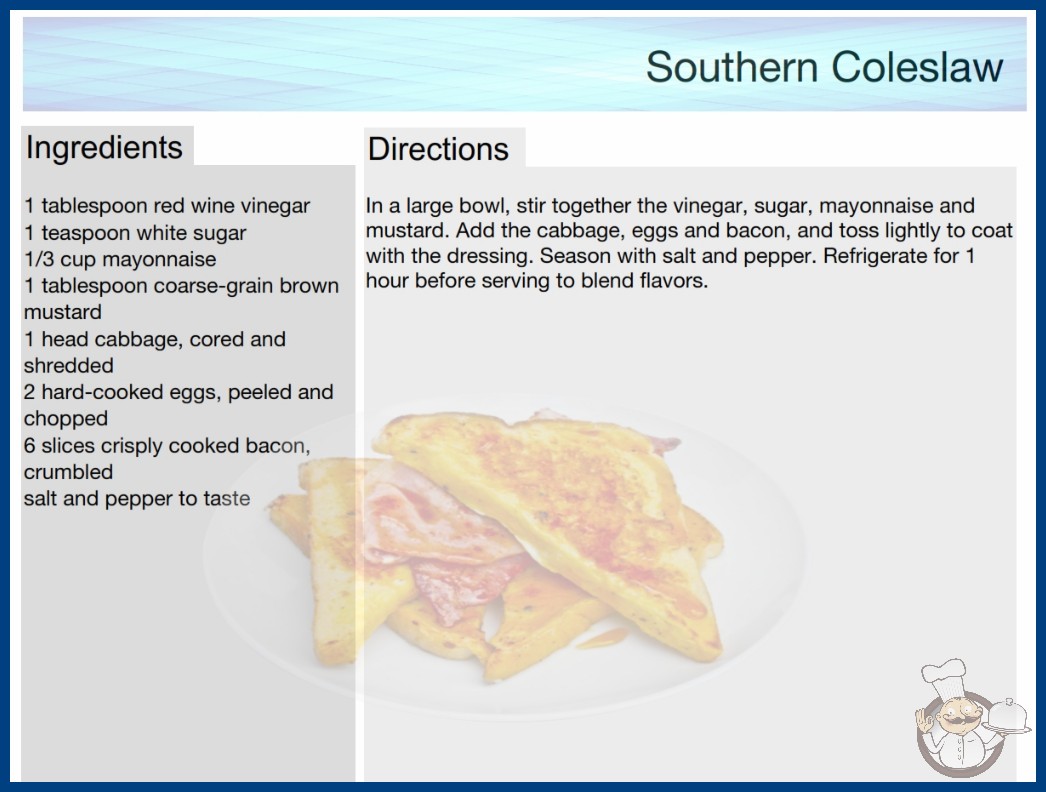 Southern Coleslaw

Ingredients

1 tablespoon red wine vinegar
1 teaspoon white sugar
1/3 cup mayonnaise
1 tablespoon coarse-grain brown mustard
1 head cabbage, cored and shredded
2 hard-cooked eggs, peeled and chopped
6 slices crisply cooked bacon, crumbled
salt and pepper to taste

Directions

In a large bowl, stir together the vinegar, sugar, mayonnaise and mustard. Add the cabbage, eggs and bacon, and toss lightly to coat with the dressing. Season with salt and pepper. Refrigerate for 1 hour before serving to blend flavors.